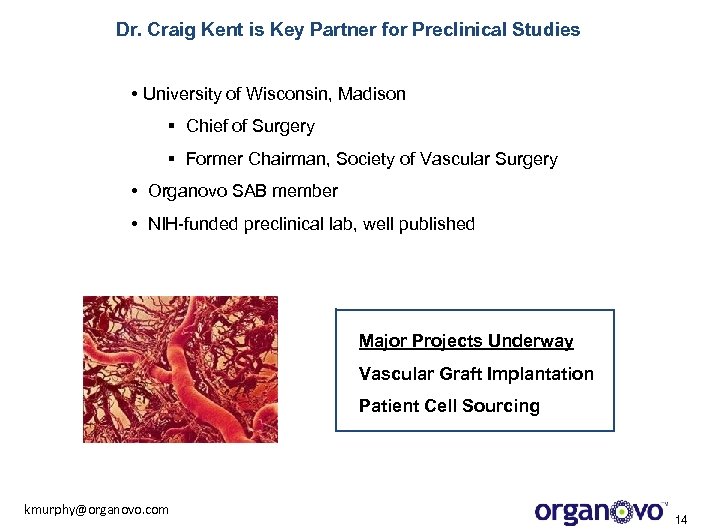 Dr. Craig Kent is Key Partner for Preclinical Studies

• University of Wisconsin, Madison
▪ Chief of Surgery
▪ Former Chairman, Society of Vascular Surgery
• Organovo SAB member
• NIH-funded preclinical lab, well published

Major Projects Underway
Vascular Graft Implantation
Patient Cell Sourcing

kmurphy@organovo.com

organovo™

14